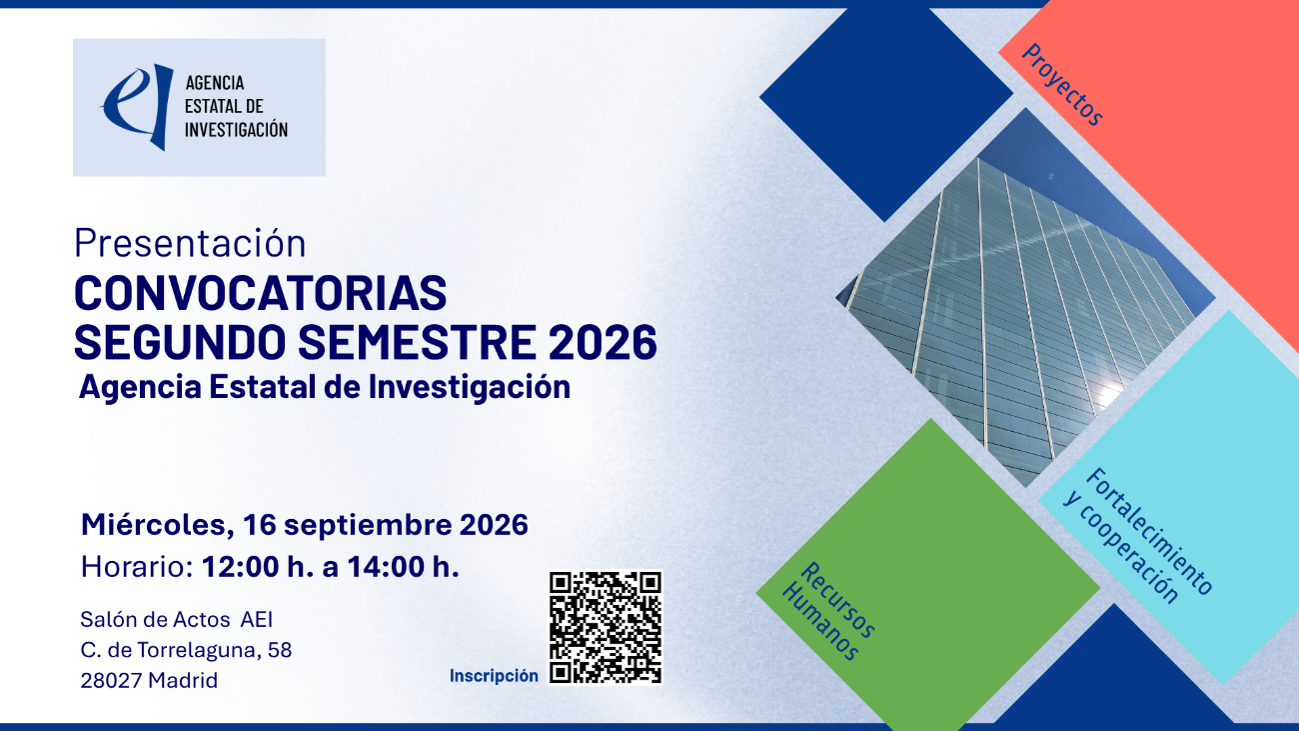 AGENCIA ESTATAL DE INVESTIGACIÓN

Presentación
CONVOCATORIAS
SEGUNDO SEMESTRE 2026
Agencia Estatal de Investigación

Miércoles, 16 septiembre 2026
Horario: 12:00 h. a 14:00 h.

Salón de Actos AEI
C. de Torrelaguna, 58
28027 Madrid

Inscripción

Proyectos

Fortalecimiento y cooperación

Recursos Humanos